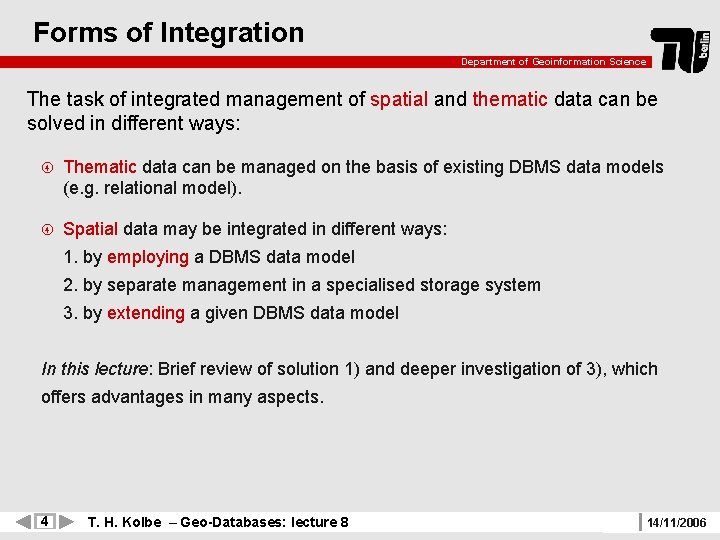 Forms of Integration

Department of Geoinformation Science

TU berlin

The task of integrated management of spatial and thematic data can be solved in different ways:

Thematic data can be managed on the basis of existing DBMS data models (e.g. relational model).

Spatial data may be integrated in different ways:
1. by employing a DBMS data model
2. by separate management in a specialised storage system
3. by extending a given DBMS data model

In this lecture: Brief review of solution 1) and deeper investigation of 3), which offers advantages in many aspects.

4 T. H. Kolbe – Geo-Databases: lecture 8 14/11/2006